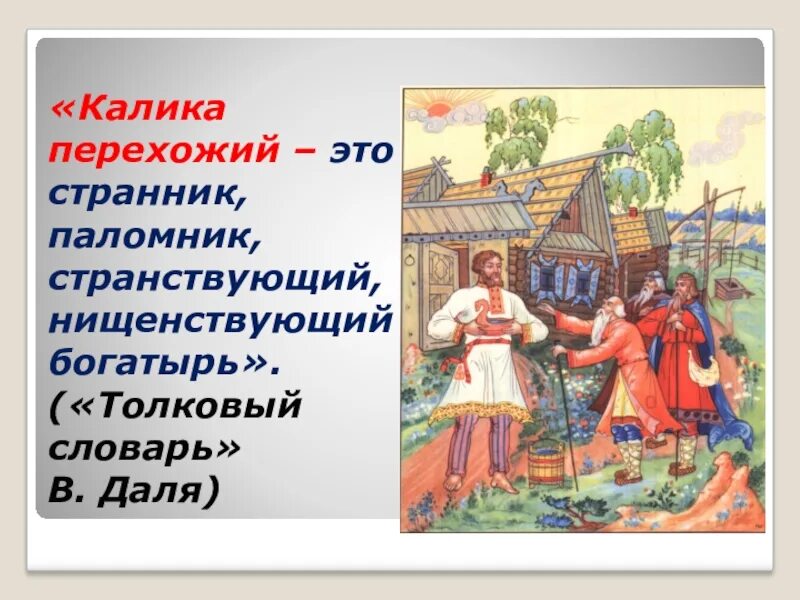 «Калика перехожий – это странник, паломник, странствующий, нищенствующий богатырь». («Толковый словарь» В. Даля)